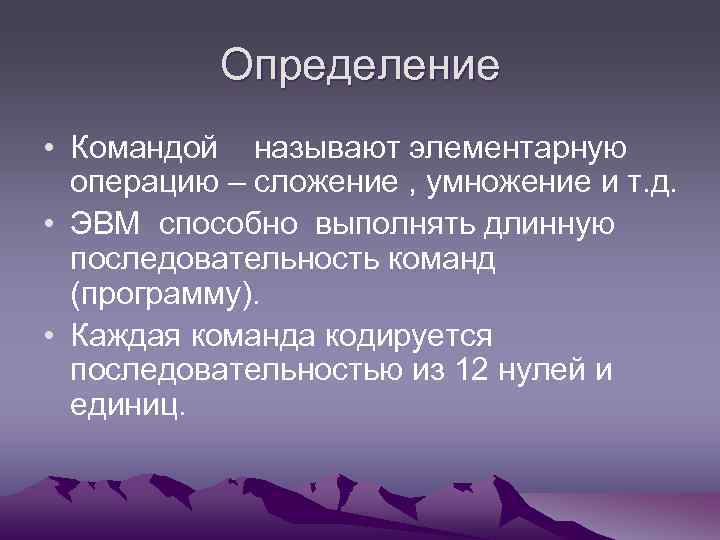 Определение

• Командой называют элементарную операцию – сложение , умножение и т.д.
• ЭВМ способно выполнять длинную последовательность команд (программу).
• Каждая команда кодируется последовательностью из 12 нулей и единиц.